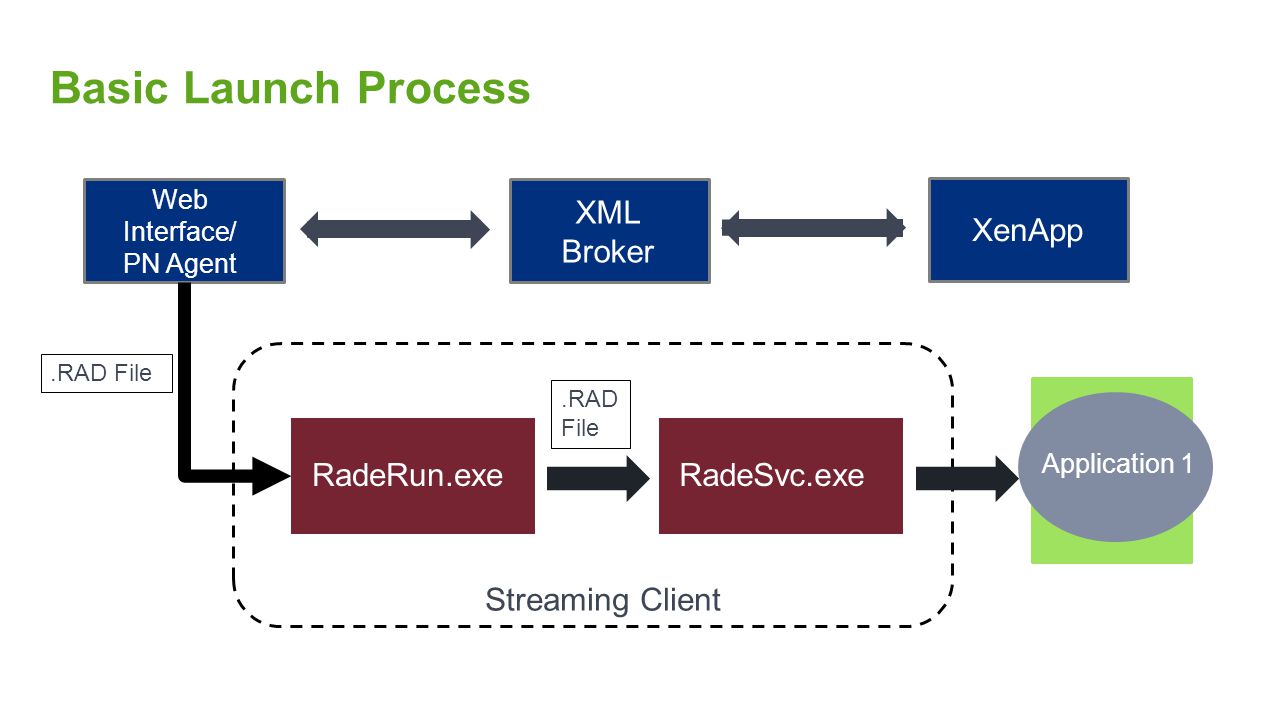 Basic Launch Process

Web Interface/ PN Agent

XML Broker

XenApp

.RAD File

.RAD File

RadeRun.exe

RadeSvc.exe

Application 1

Streaming Client